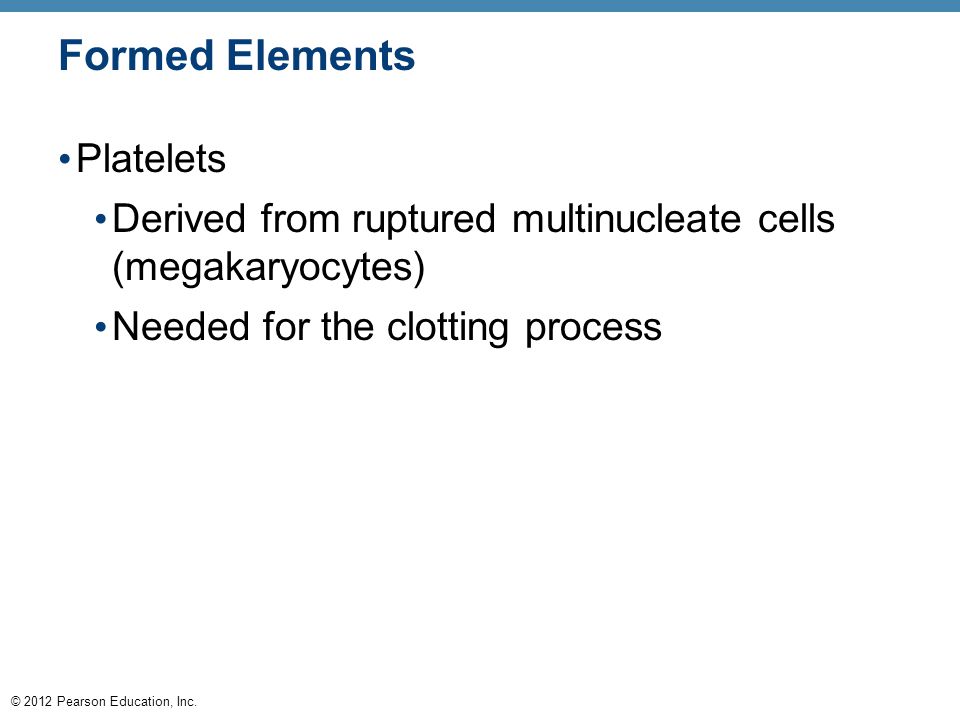 Formed Elements

• Platelets

• Derived from ruptured multinucleate cells (megakaryocytes)

• Needed for the clotting process

© 2012 Pearson Education, Inc.